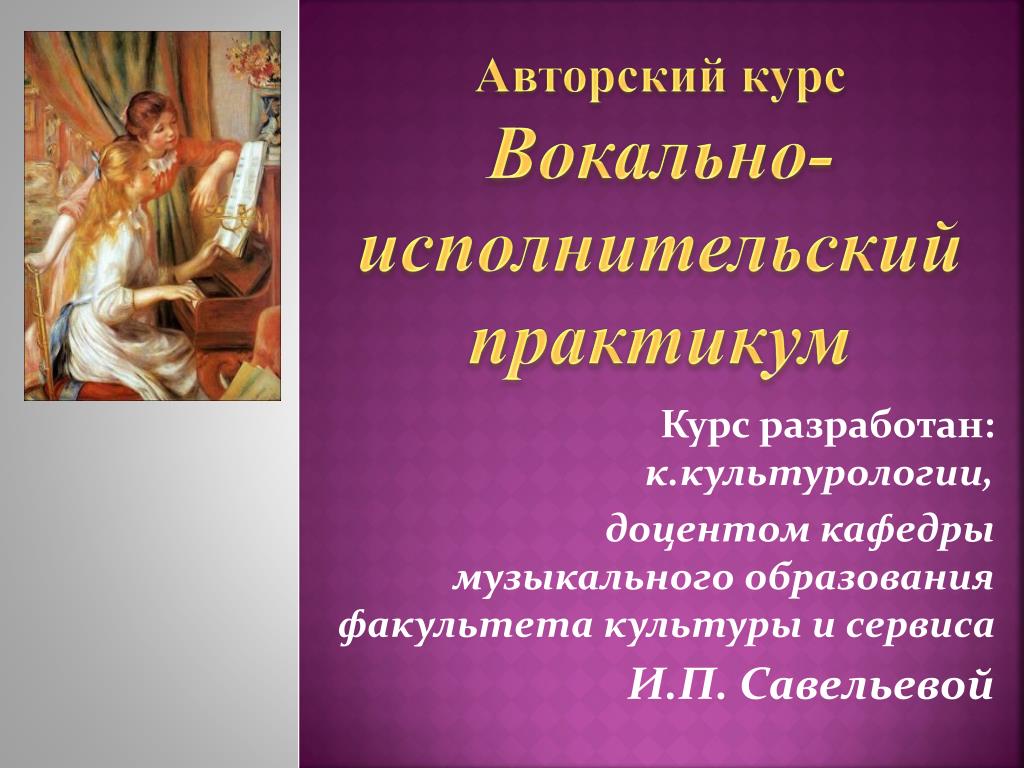 Авторский курс
Вокально-исполнительский практикум

Курс разработан:
к.культурологии,
доцентом кафедры музыкального образования факультета культуры и сервиса
И.П. Савельевой